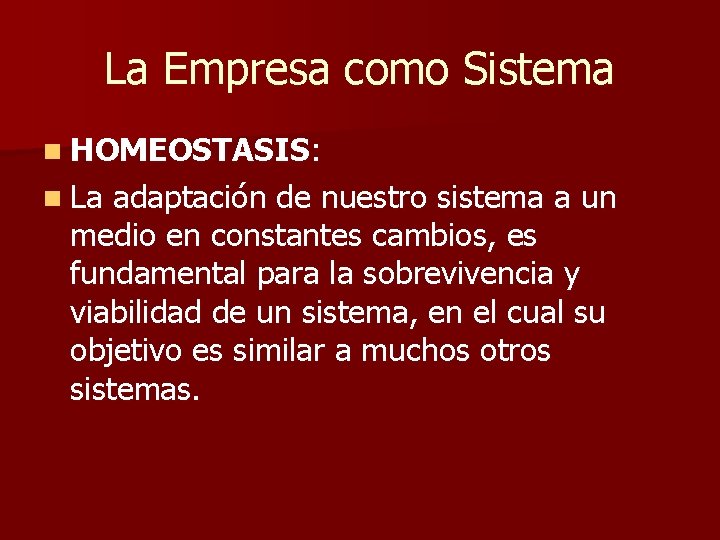 La Empresa como Sistema

HOMEOSTASIS:

La adaptación de nuestro sistema a un medio en constantes cambios, es fundamental para la sobrevivencia y viabilidad de un sistema, en el cual su objetivo es similar a muchos otros sistemas.